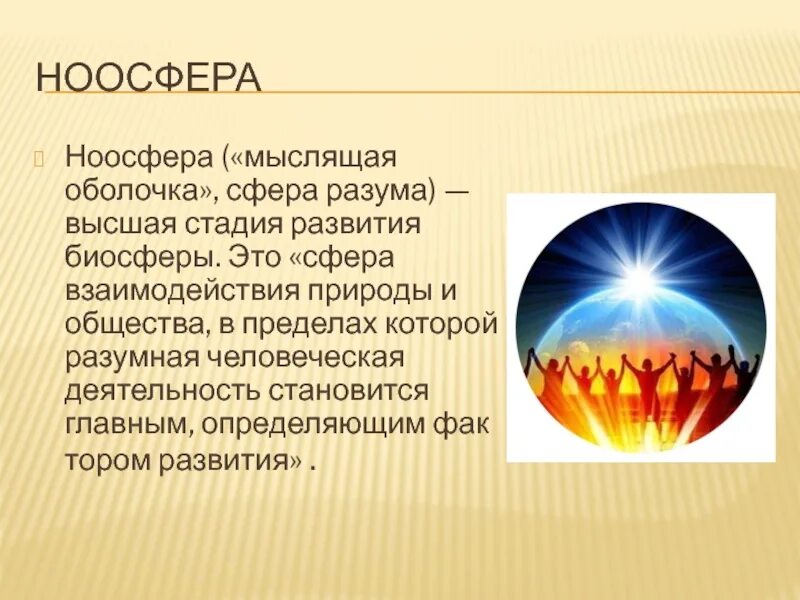 НООСФЕРА

Ноосфера («мыслящая оболочка», сфера разума) — высшая стадия развития биосферы. Это «сфера взаимодействия природы и общества, в пределах которой разумная человеческая деятельность становится главным, определяющим фак тором развития» .